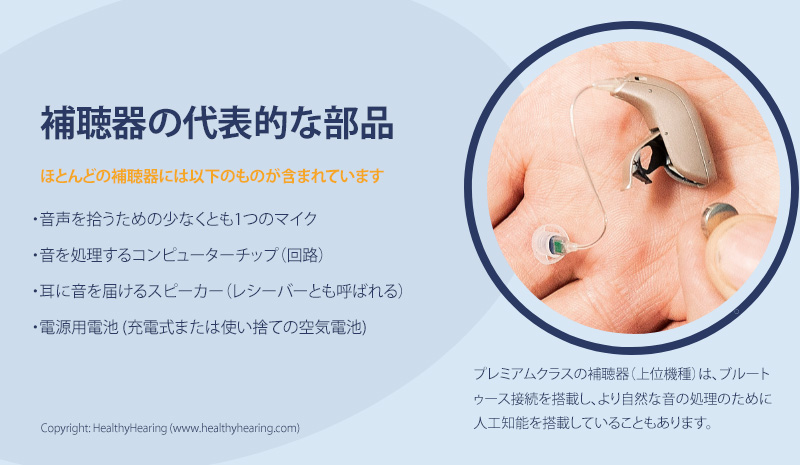 補聴器の代表的な部品

ほとんどの補聴器には以下のものが含まれています

・音声を拾うための少なくとも1つのマイク

・音を処理するコンピューターチップ（回路）

・耳に音を届けるスピーカー（レシーバーとも呼ばれる）

・電源用電池（充電式または使い捨ての空気電池）

Copyright: HealthyHearing (www.healthyhearing.com)

プレミアムクラスの補聴器（上位機種）は、ブルートゥース接続を搭載し、より自然な音の処理のために人工知能を搭載していることもあります。